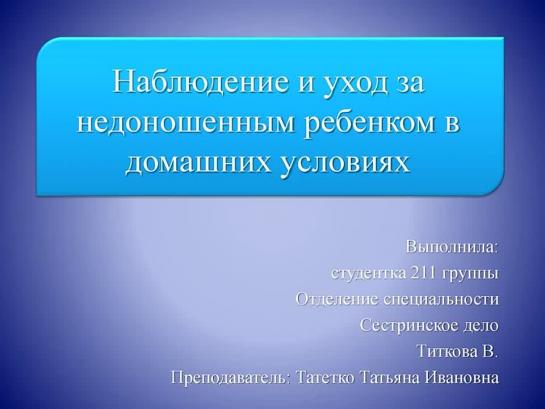 Наблюдение и уход за недоношенным ребенком в домашних условиях

Выполнила:
студентка 211 группы
Отделение специальности
Сестринское дело
Титкова В.
Преподаватель: Татетко Татьяна Ивановна